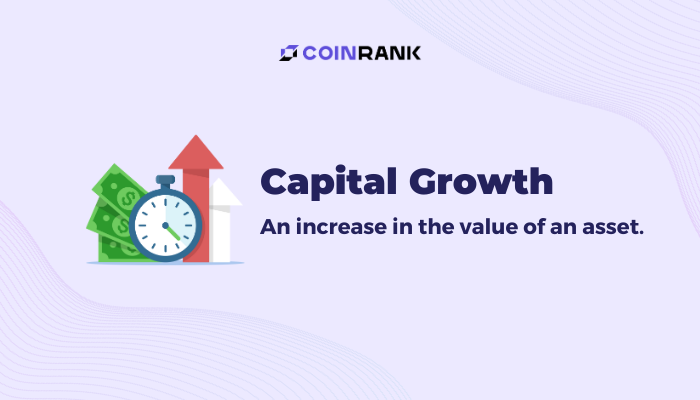 COINRANK

Capital Growth

An increase in the value of an asset.